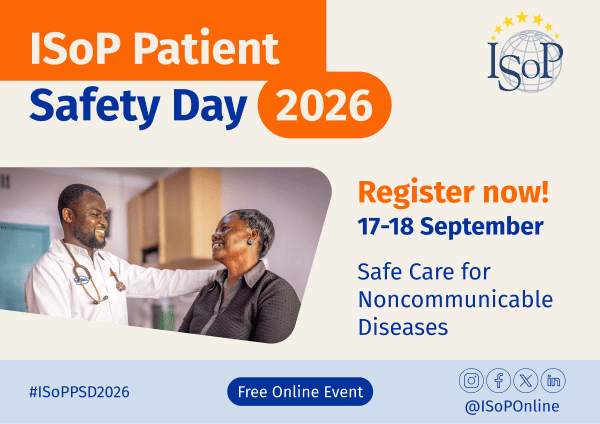 ISoP Patient Safety Day 2026

ISoP

Register now!

17-18 September

Safe Care for Noncommunicable Diseases

#ISoPPSD2026

Free Online Event

@ISoPOnline